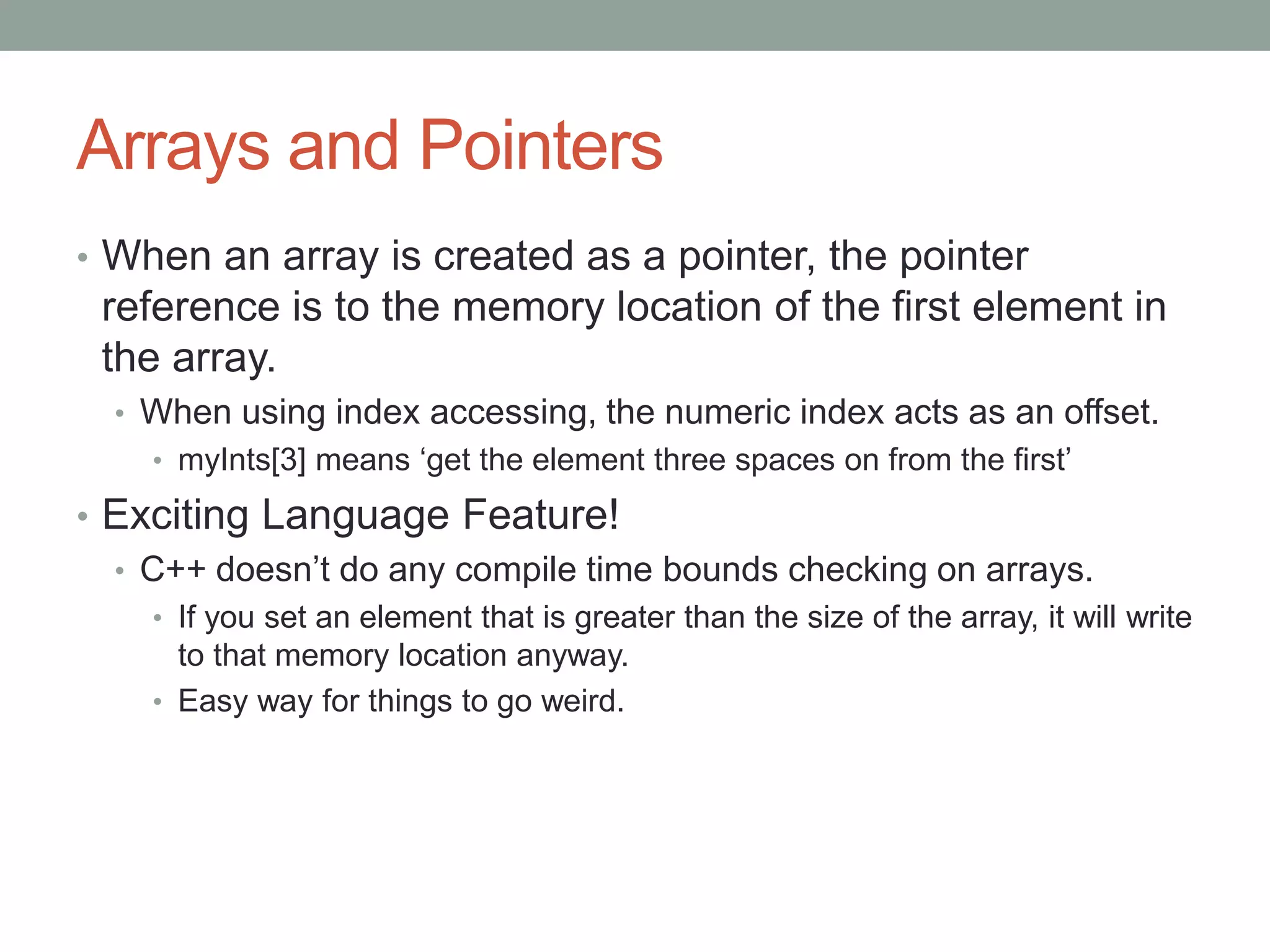 Arrays and Pointers

• When an array is created as a pointer, the pointer reference is to the memory location of the first element in the array.
  • When using index accessing, the numeric index acts as an offset.
    • myInts[3] means ‘get the element three spaces on from the first’
• Exciting Language Feature!
  • C++ doesn’t do any compile time bounds checking on arrays.
    • If you set an element that is greater than the size of the array, it will write to that memory location anyway.
    • Easy way for things to go weird.